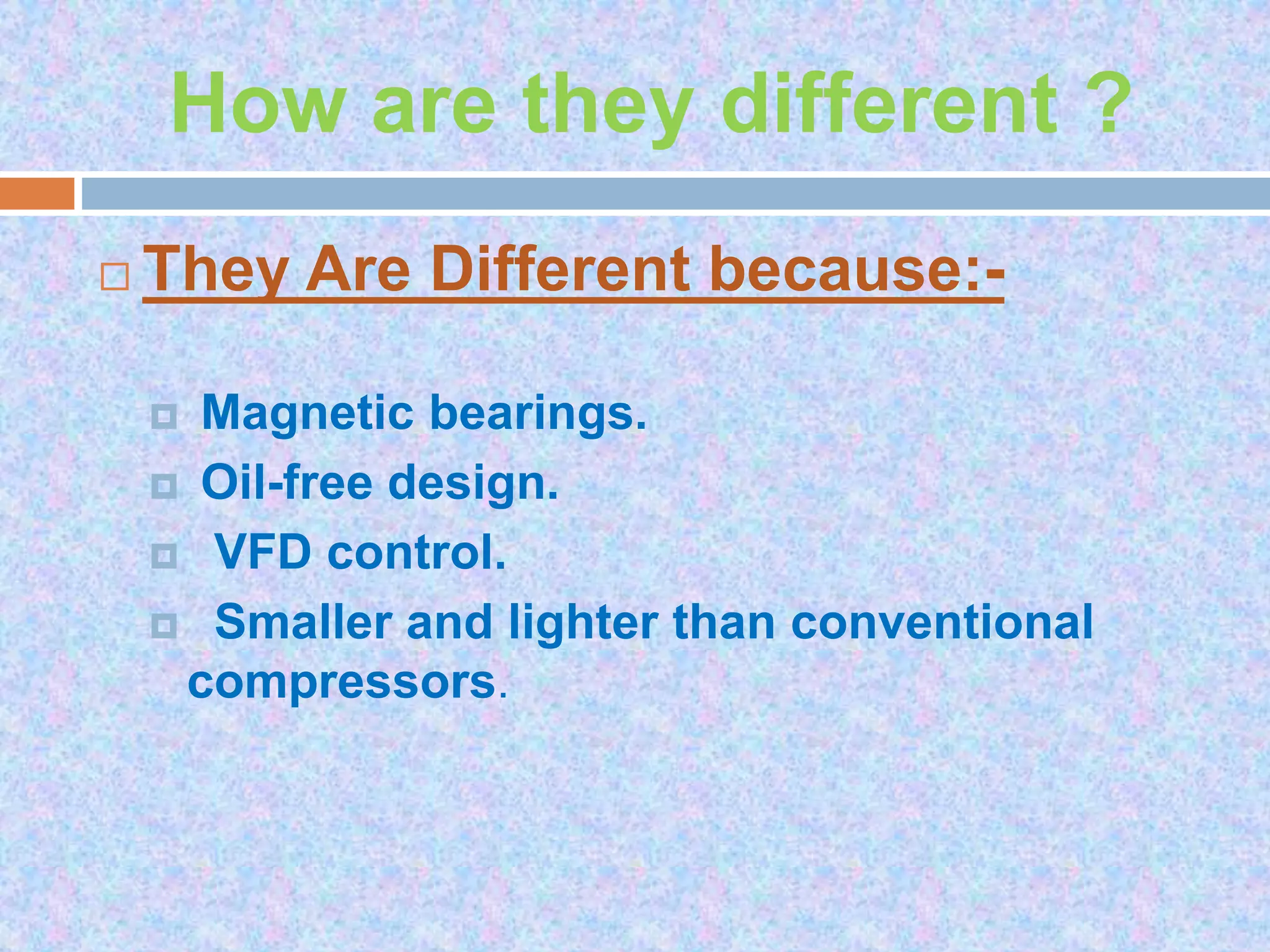 How are they different ?

They Are Different because:-

Magnetic bearings.

Oil-free design.

VFD control.

Smaller and lighter than conventional compressors.